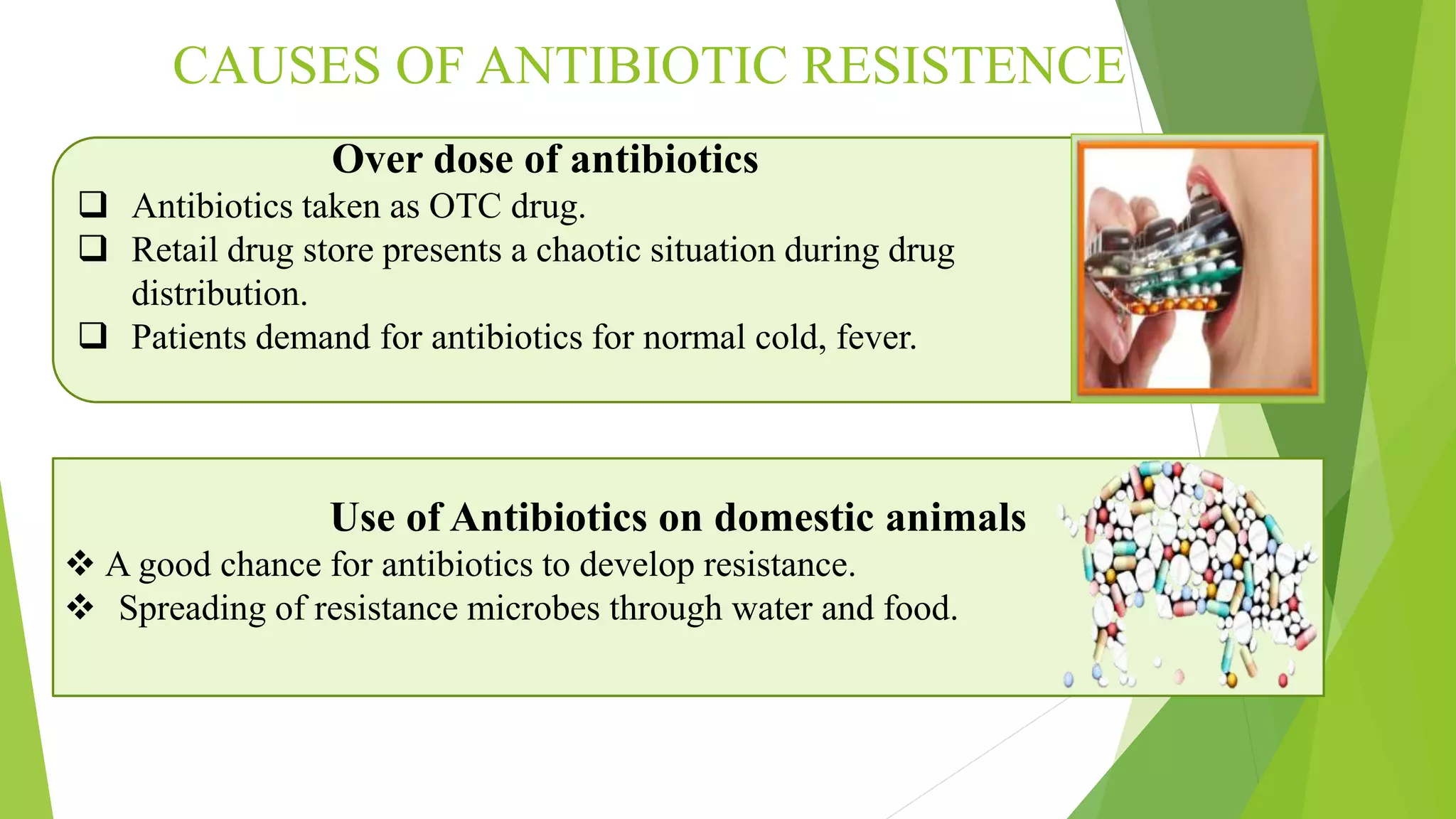 CAUSES OF ANTIBIOTIC RESISTENCE

Over dose of antibiotics

❑ Antibiotics taken as OTC drug.
❑ Retail drug store presents a chaotic situation during drug distribution.
❑ Patients demand for antibiotics for normal cold, fever.

Use of Antibiotics on domestic animals

❖ A good chance for antibiotics to develop resistance.
❖ Spreading of resistance microbes through water and food.